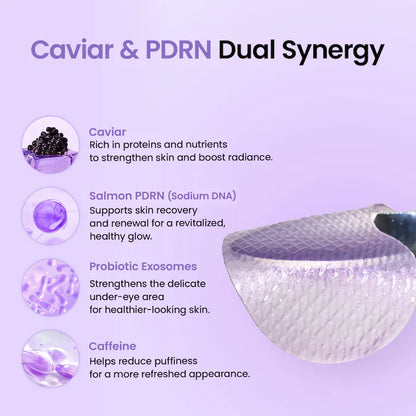 Caviar & PDRN Dual Synergy

Caviar
Rich in proteins and nutrients to strengthen skin and boost radiance.

Salmon PDRN (Sodium DNA)
Supports skin recovery and renewal for a revitalized, healthy glow.

Probiotic Exosomes
Strengthens the delicate under-eye area for healthier-looking skin.

Caffeine
Helps reduce puffiness for a more refreshed appearance.